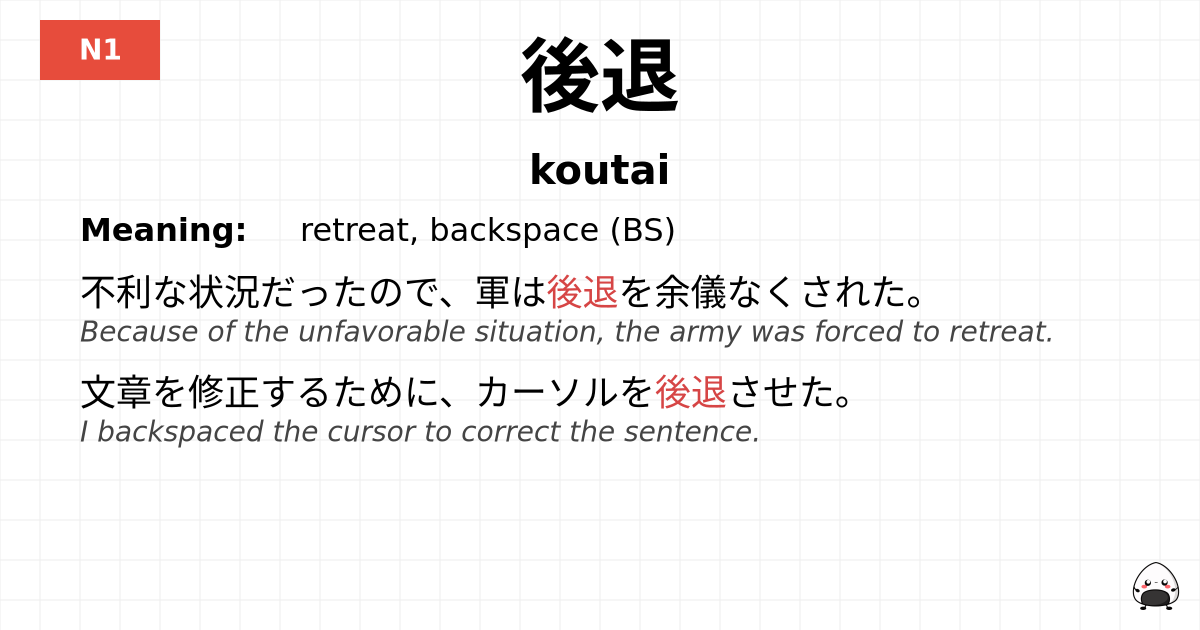 N1

後退

koutai

Meaning: retreat, backspace (BS)

不利な状況だったので、軍は後退を余儀なくされた。
Because of the unfavorable situation, the army was forced to retreat.

文章を修正するために、カーソルを後退させた。
I backspaced the cursor to correct the sentence.